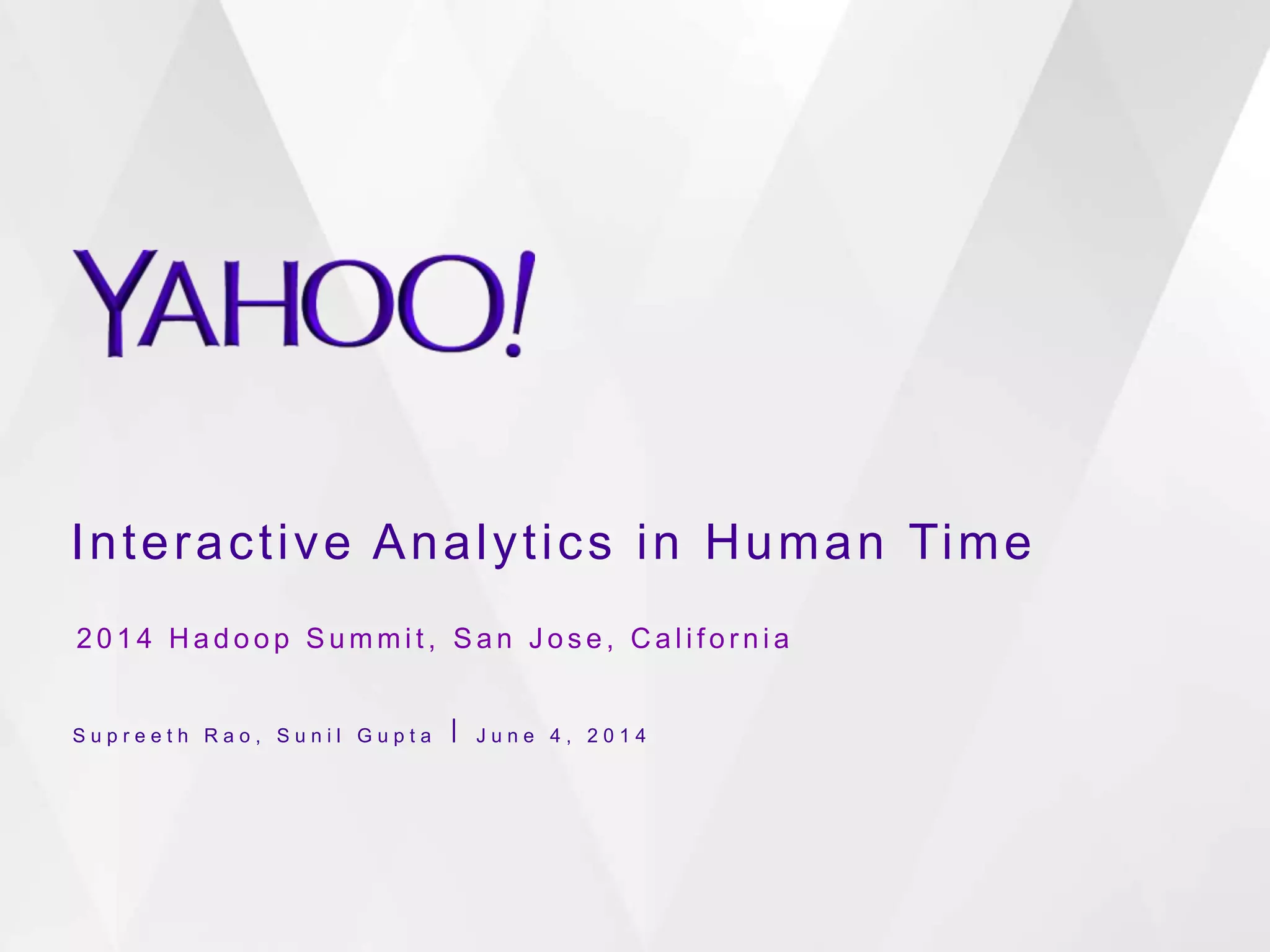 YAHOO!

Interactive Analytics in Human Time

2014 Hadoop Summit, San Jose, California

Supreeth Rao, Sunil Gupta | June 4, 2014